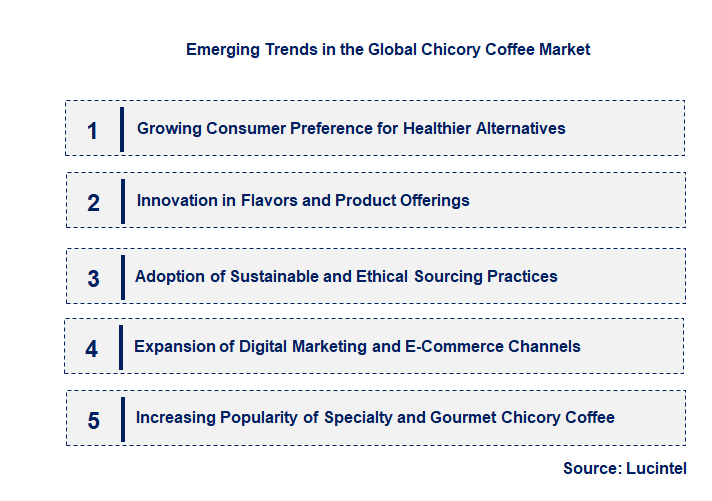 Emerging Trends in the Global Chicory Coffee Market

1 Growing Consumer Preference for Healthier Alternatives

2 Innovation in Flavors and Product Offerings

3 Adoption of Sustainable and Ethical Sourcing Practices

4 Expansion of Digital Marketing and E-Commerce Channels

5 Increasing Popularity of Specialty and Gourmet Chicory Coffee

Source: Lucintel